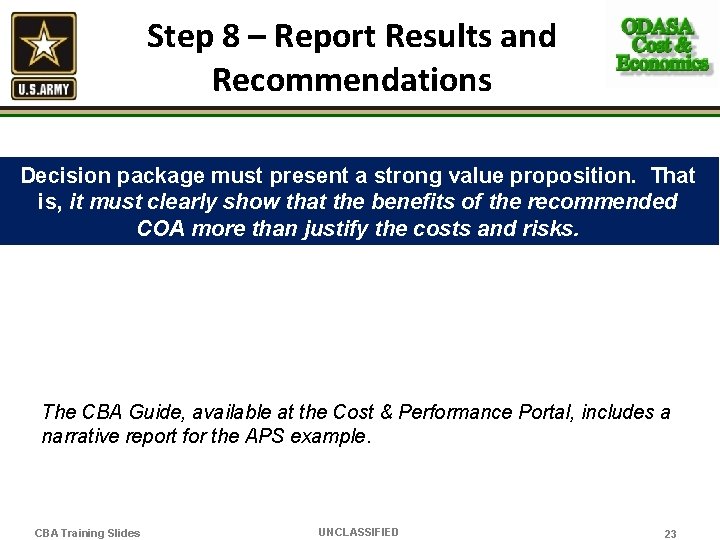 U.S.ARMY

Step 8 – Report Results and Recommendations

ODASA Cost & Economics

Decision package must present a strong value proposition. That is, it must clearly show that the benefits of the recommended COA more than justify the costs and risks.

The CBA Guide, available at the Cost & Performance Portal, includes a narrative report for the APS example.

CBA Training Slides

UNCLASSIFIED

23